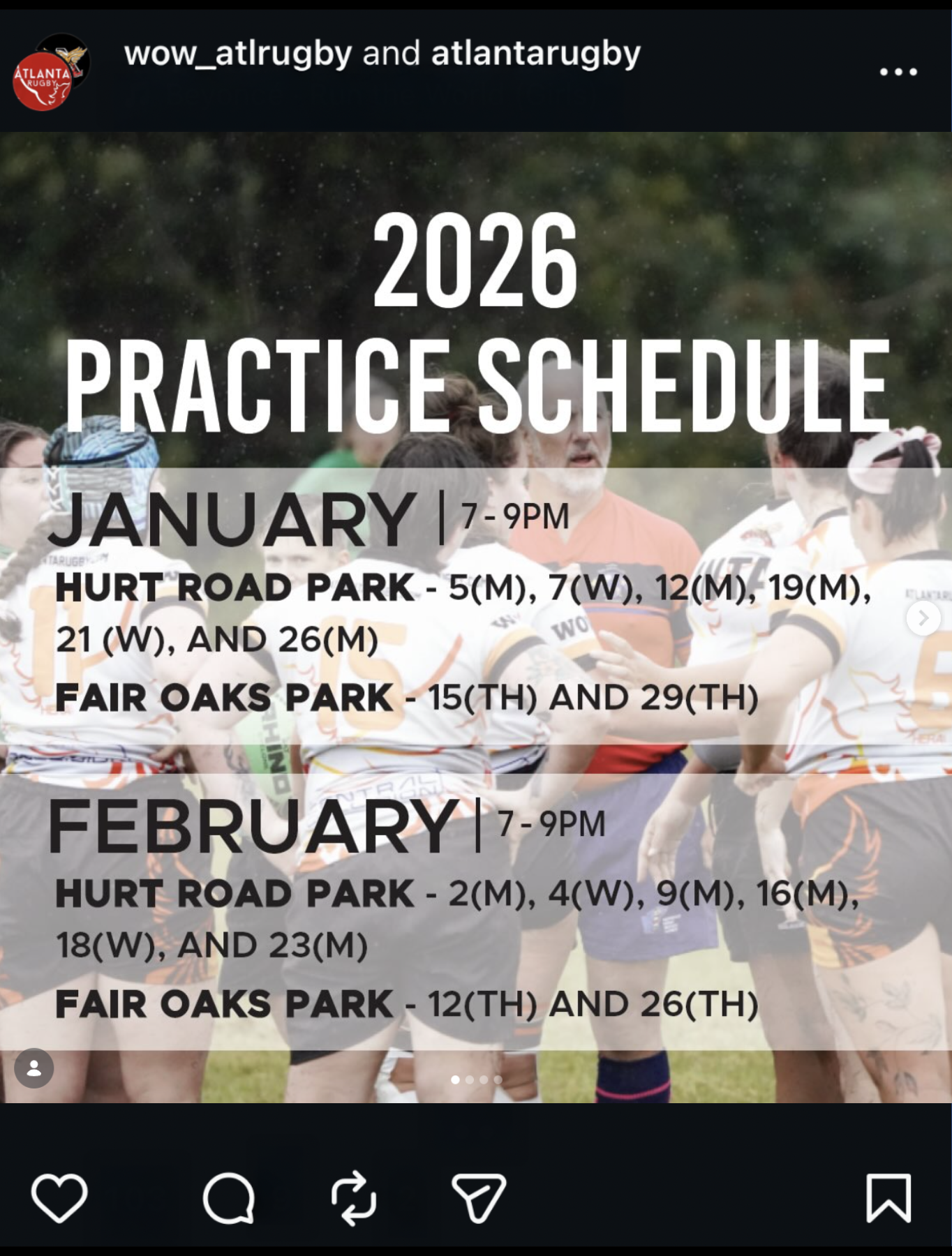 ATLANTA RUGBY

wow_atlrugby and atlantarugby

2026
PRACTICE SCHEDULE

JANUARY | 7 - 9PM
HURT ROAD PARK - 5(M), 7(W), 12(M), 19(M), 21 (W), AND 26(M)
FAIR OAKS PARK - 15(TH) AND 29(TH)

FEBRUARY | 7 - 9PM
HURT ROAD PARK - 2(M), 4(W), 9(M), 16(M), 18(W), AND 23(M)
FAIR OAKS PARK - 12(TH) AND 26(TH)